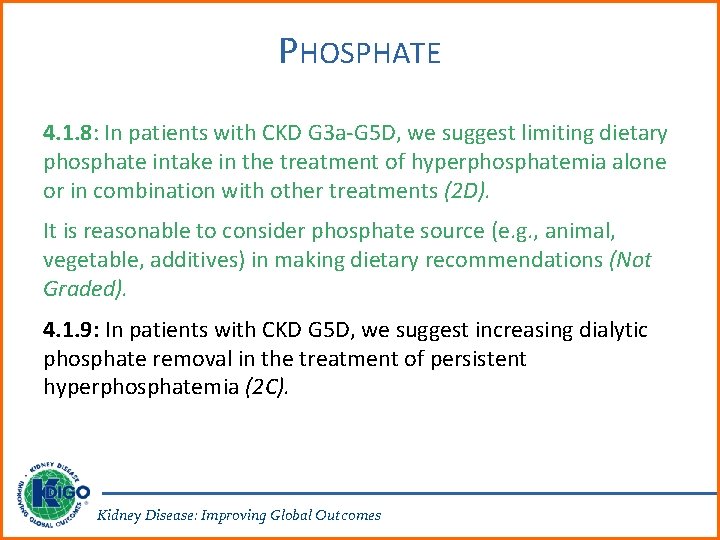 PHOSPHATE

4.1.8: In patients with CKD G3a-G5D, we suggest limiting dietary phosphate intake in the treatment of hyperphosphatemia alone or in combination with other treatments (2D).

It is reasonable to consider phosphate source (e.g., animal, vegetable, additives) in making dietary recommendations (Not Graded).

4.1.9: In patients with CKD G5D, we suggest increasing dialytic phosphate removal in the treatment of persistent hyperphosphatemia (2C).

KIDNEY DISEASE IMPROVING GLOBAL OUTCOMES KDIGO

Kidney Disease: Improving Global Outcomes